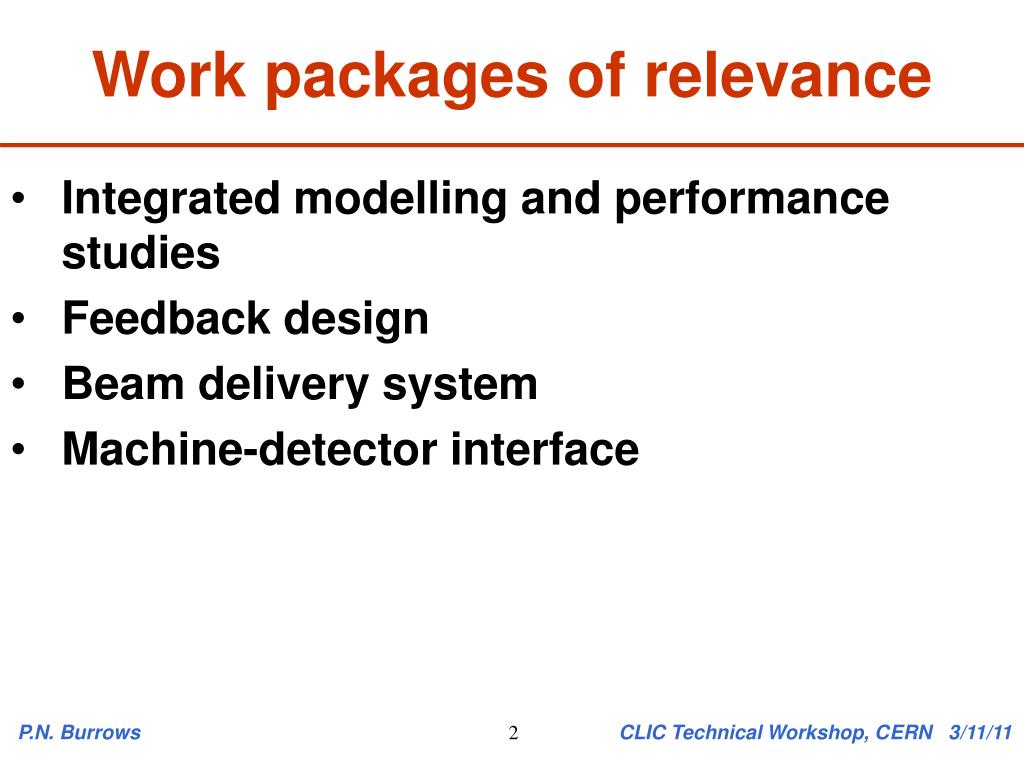 Work packages of relevance

• Integrated modelling and performance studies
• Feedback design
• Beam delivery system
• Machine-detector interface

P.N. Burrows

2

CLIC Technical Workshop, CERN 3/11/11